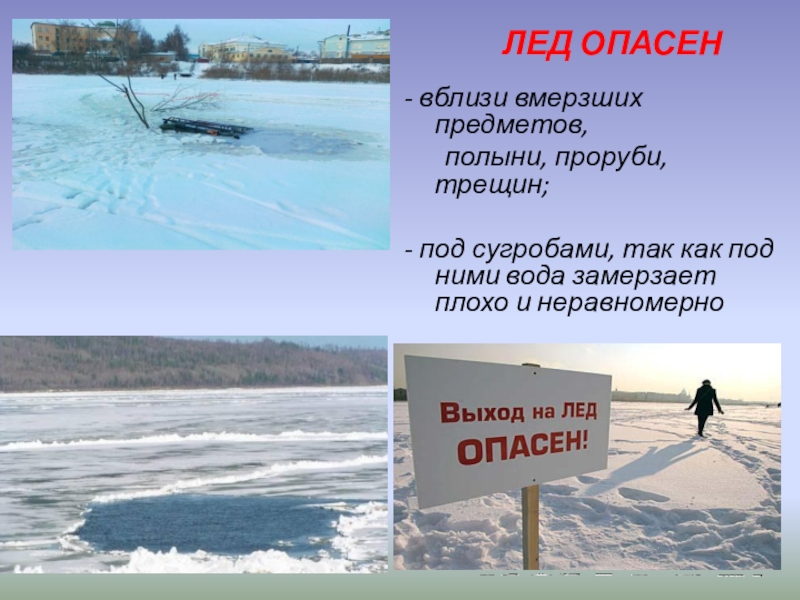 ЛЕД ОПАСЕН

- вблизи вмерзших предметов,

полыни, проруби, трещин;

- под сугробами, так как под ними вода замерзает плохо и неравномерно

Выход на ЛЕД ОПАСЕН!